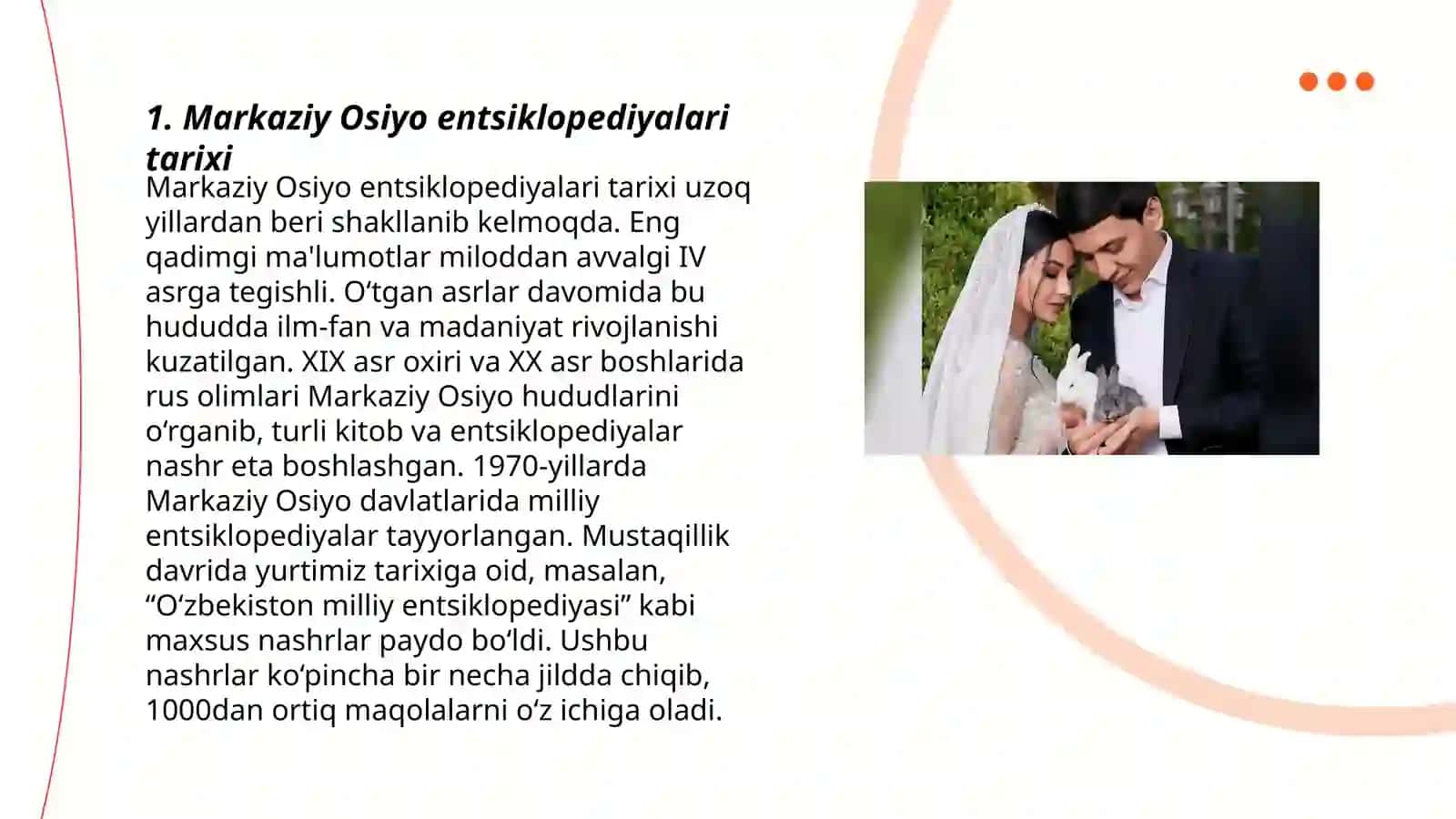 1. Markaziy Osiyo entsiklopediyalari tarixi

Markaziy Osiyo entsiklopediyalari tarixi uzoq yillardan beri shakllanib kelmoqda. Eng qadimgi ma'lumotlar miloddan avvalgi IV asrga tegishli. O‘tgan asrlar davomida bu hududda ilm-fan va madaniyat rivojlanishi kuzatilgan. XIX asr oxiri va XX asr boshlarida rus olimlari Markaziy Osiyo hududlarini o‘rganib, turli kitob va entsiklopediyalar nashr eta boshlashgan. 1970-yillarda Markaziy Osiyo davlatlarida milliy entsiklopediyalar tayyorlangan. Mustaqillik davrida yurtimiz tarixiga oid, masalan, “O‘zbekiston milliy entsiklopediyasi” kabi maxsus nashrlar paydo bo‘ldi. Ushbu nashrlar ko‘pincha bir necha jildda chiqib, 1000dan ortiq maqolalarni o‘z ichiga oladi.